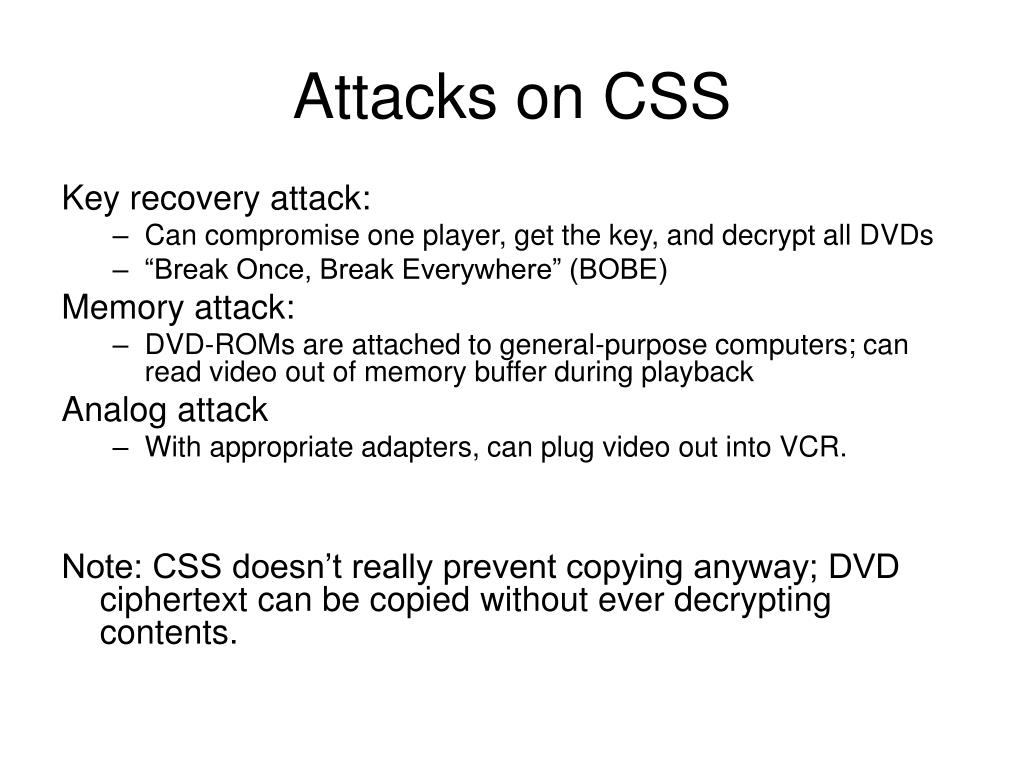 Attacks on CSS

Key recovery attack:
– Can compromise one player, get the key, and decrypt all DVDs
– “Break Once, Break Everywhere” (BOBE)

Memory attack:
– DVD-ROMs are attached to general-purpose computers; can read video out of memory buffer during playback

Analog attack
– With appropriate adapters, can plug video out into VCR.

Note: CSS doesn’t really prevent copying anyway; DVD ciphertext can be copied without ever decrypting contents.